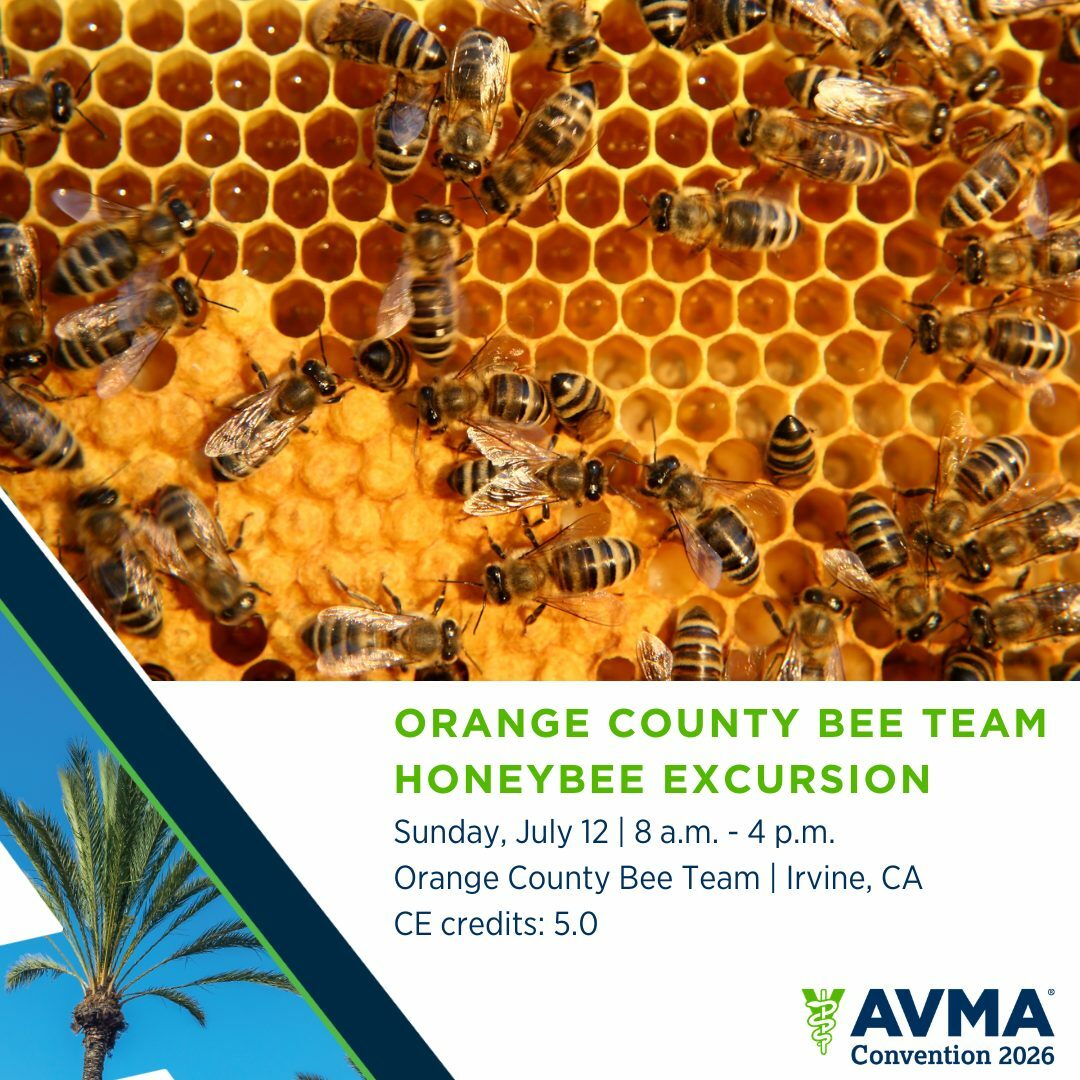 ORANGE COUNTY BEE TEAM HONEYBEE EXCURSION

Sunday, July 12 | 8 a.m. - 4 p.m.
Orange County Bee Team | Irvine, CA
CE credits: 5.0

AVMA®
Convention 2026